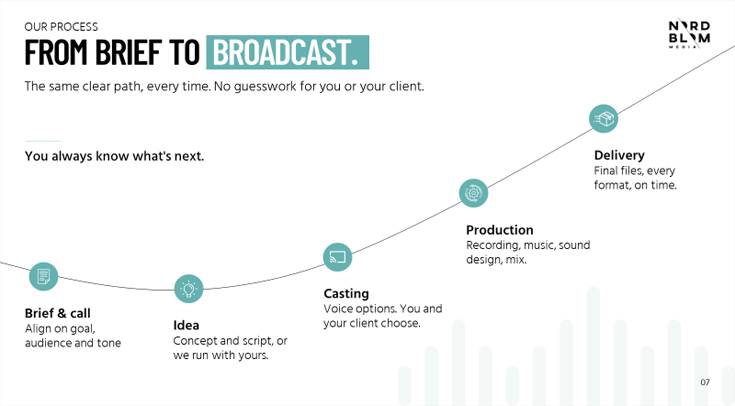 OUR PROCESS
FROM BRIEF TO BROADCAST.

NORD BLOM MEDIA

The same clear path, every time. No guesswork for you or your client.

You always know what's next.

Brief & call
Align on goal, audience and tone

Idea
Concept and script, or we run with yours.

Casting
Voice options. You and your client choose.

Production
Recording, music, sound design, mix.

Delivery
Final files, every format, on time.

07